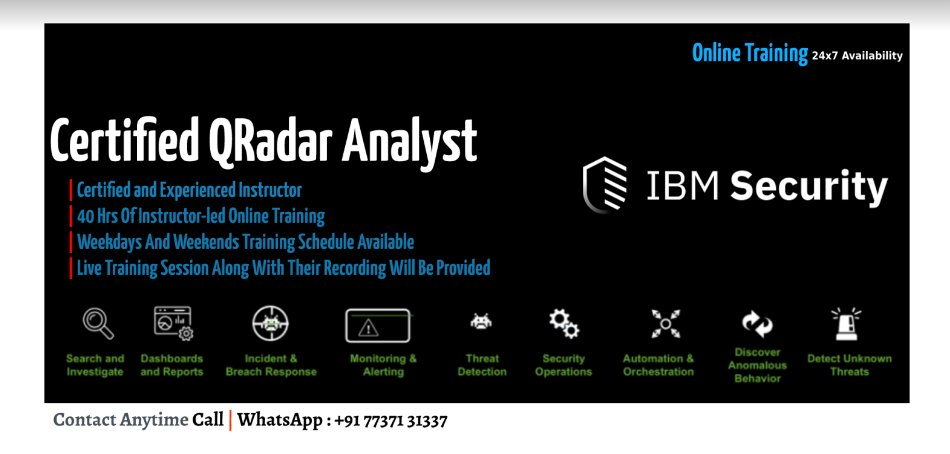 Online Training 24x7 Availability

Certified QRadar Analyst

Certified and Experienced Instructor
40 Hrs Of Instructor-led Online Training
Weekdays And Weekends Training Schedule Available
Live Training Session Along With Their Recording Will Be Provided

IBM Security

Search and Investigate
Dashboards and Reports
Incident & Breach Response
Monitoring & Alerting
Threat Detection
Security Operations
Automation & Orchestration
Discover Anomalous Behavior
Detect Unknown Threats

Contact Anytime Call | WhatsApp : +91 77371 31337